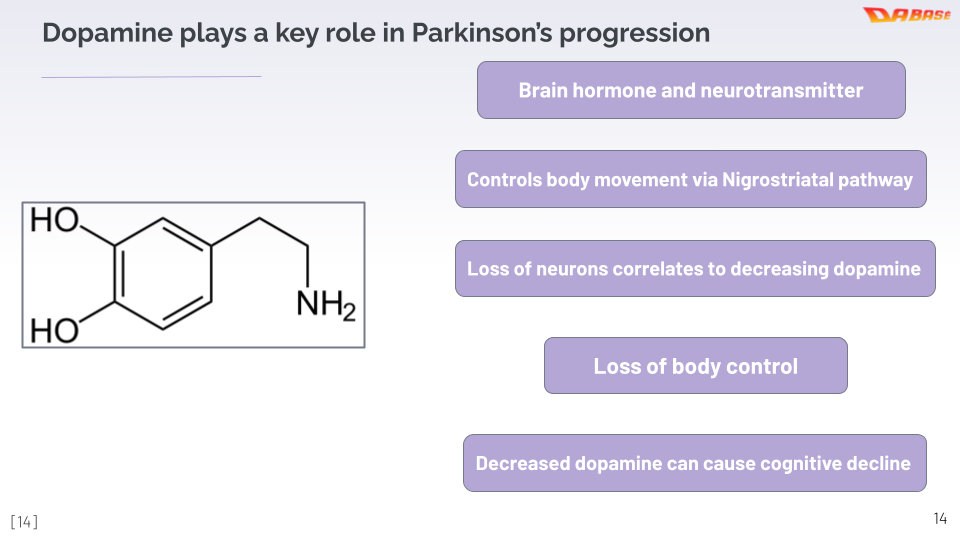 Dopamine plays a key role in Parkinson's progression

DABASE

HO
HO
$NH_2$

Brain hormone and neurotransmitter

Controls body movement via Nigrostriatal pathway

Loss of neurons correlates to decreasing dopamine

Loss of body control

Decreased dopamine can cause cognitive decline

[14]

14